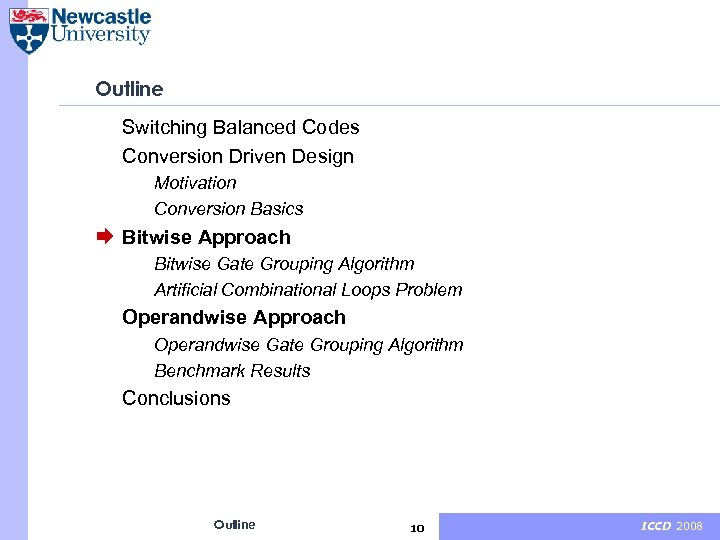 Newcastle University

Outline

Switching Balanced Codes

Conversion Driven Design

Motivation

Conversion Basics

Bitwise Approach

Bitwise Gate Grouping Algorithm

Artificial Combinational Loops Problem

Operandwise Approach

Operandwise Gate Grouping Algorithm

Benchmark Results

Conclusions

Outline

10

ICCD 2008